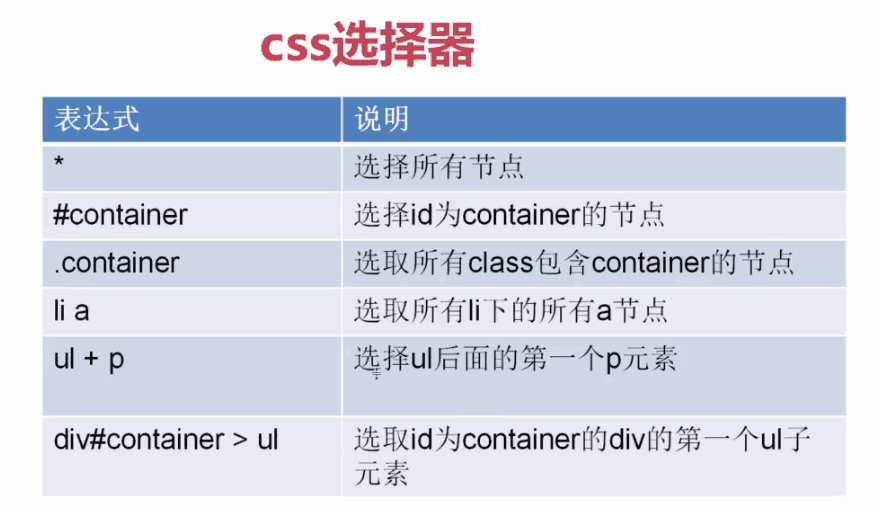 css选择器

| 表达式 | 说明 |
|---|---|
| * | 选择所有节点 |
| #container | 选择id为container的节点 |
| .container | 选取所有class包含container的节点 |
| li a | 选取所有li下的所有a节点 |
| ul + p | 选择ul后面的第一个p元素 |
| div#container > ul | 选取id为container的div的第一个ul子元素 |